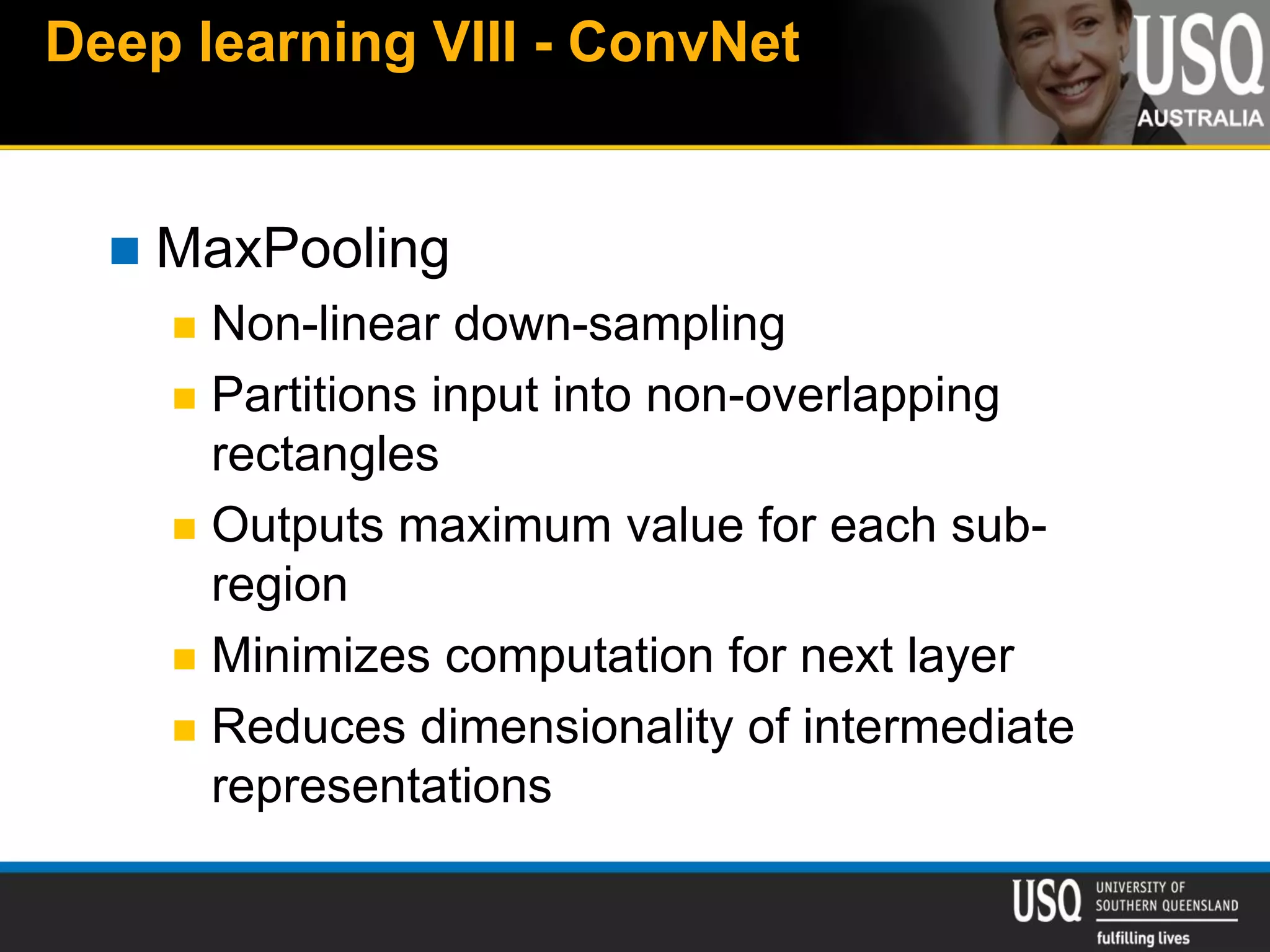 Deep learning VIII - ConvNet

USQ
AUSTRALIA

MaxPooling

Non-linear down-sampling

Partitions input into non-overlapping rectangles

Outputs maximum value for each sub-region

Minimizes computation for next layer

Reduces dimensionality of intermediate representations

USQ UNIVERSITY OF SOUTHERN QUEENSLAND
fulfilling lives